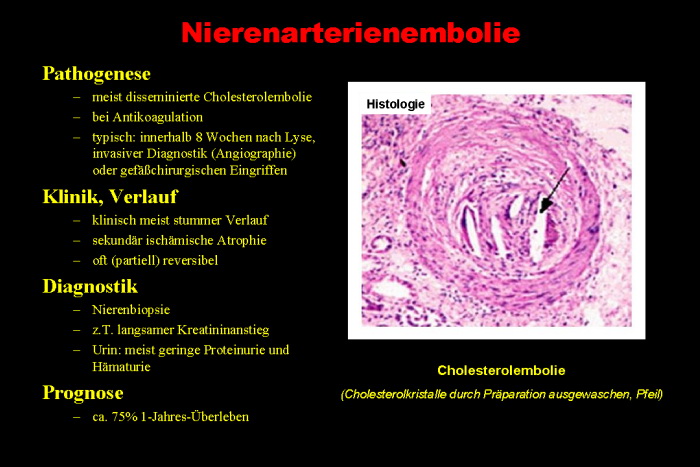 Nierenarterienembolie

Pathogenese
– meist disseminierte Cholesterolembolie
– bei Antikoagulation
– typisch: innerhalb 8 Wochen nach Lyse, invasiver Diagnostik (Angiographie) oder gefäßchirurgischen Eingriffen

Klinik, Verlauf
– klinisch meist stummer Verlauf
– sekundär ischämische Atrophie
– oft (partiell) reversibel

Diagnostik
– Nierenbiopsie
– z.T. langsamer Kreatininanstieg
– Urin: meist geringe Proteinurie und Hämaturie

Prognose
– ca. 75% 1-Jahres-Überleben

Histologie

Cholesterolembolie
(Cholesterolkristalle durch Präparation ausgewaschen, Pfeil)